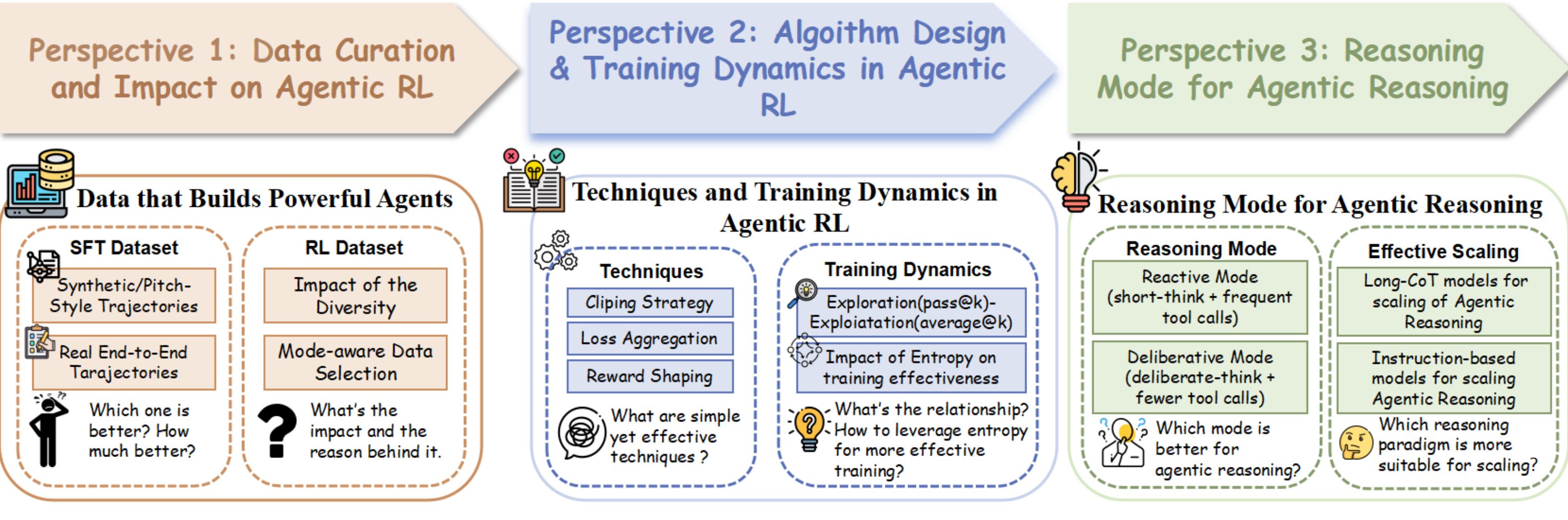 Perspective 1: Data Curation and Impact on Agentic RL

Perspective 2: Algoithm Design & Training Dynamics in Agentic RL

Perspective 3: Reasoning Mode for Agentic Reasoning

Data that Builds Powerful Agents

SFT Dataset

Synthetic/Pitch-Style Trajectories

Real End-to-End Tarajectories

Which one is better? How much better?

RL Dataset

Impact of the Diversity

Mode-aware Data Selection

What's the impact and the reason behind it.

Techniques and Training Dynamics in Agentic RL

Techniques

Cliping Strategy

Loss Aggregation

Reward Shaping

What are simple yet effective techniques ?

Training Dynamics

Exploration(pass@k)-Exploiatation(average@k)

Impact of Entropy on training effectiveness

What's the relationship? How to leverage entropy for more effective training?

Reasoning Mode for Agentic Reasoning

Reasoning Mode

Reactive Mode (short-think + frequent tool calls)

Deliberative Mode (deliberate-think + fewer tool calls)

Which mode is better for agentic reasoning?

Effective Scaling

Long-CoT models for scaling of Agentic Reasoning

Instruction-based models for scaling Agentic Reasoning

Which reasoning paradigm is more suitable for scaling?